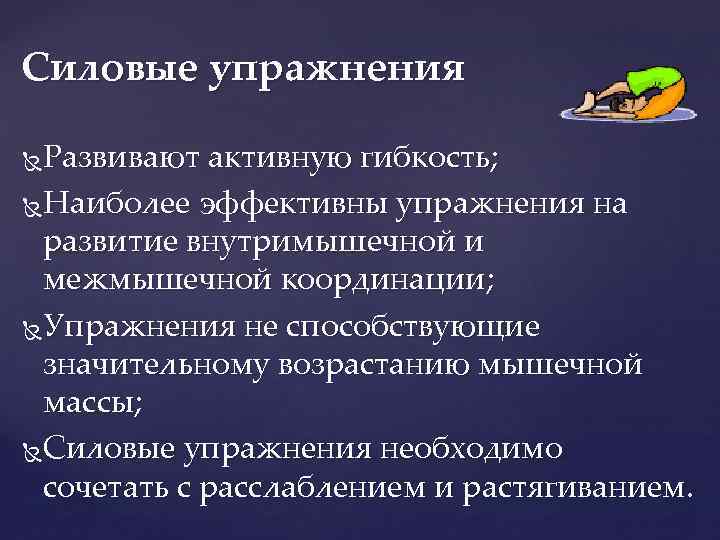 Силовые упражнения

Развивают активную гибкость;

Наиболее эффективны упражнения на развитие внутримышечной и межмышечной координации;

Упражнения не способствующие значительному возрастанию мышечной массы;

Силовые упражнения необходимо сочетать с расслаблением и растягиванием.